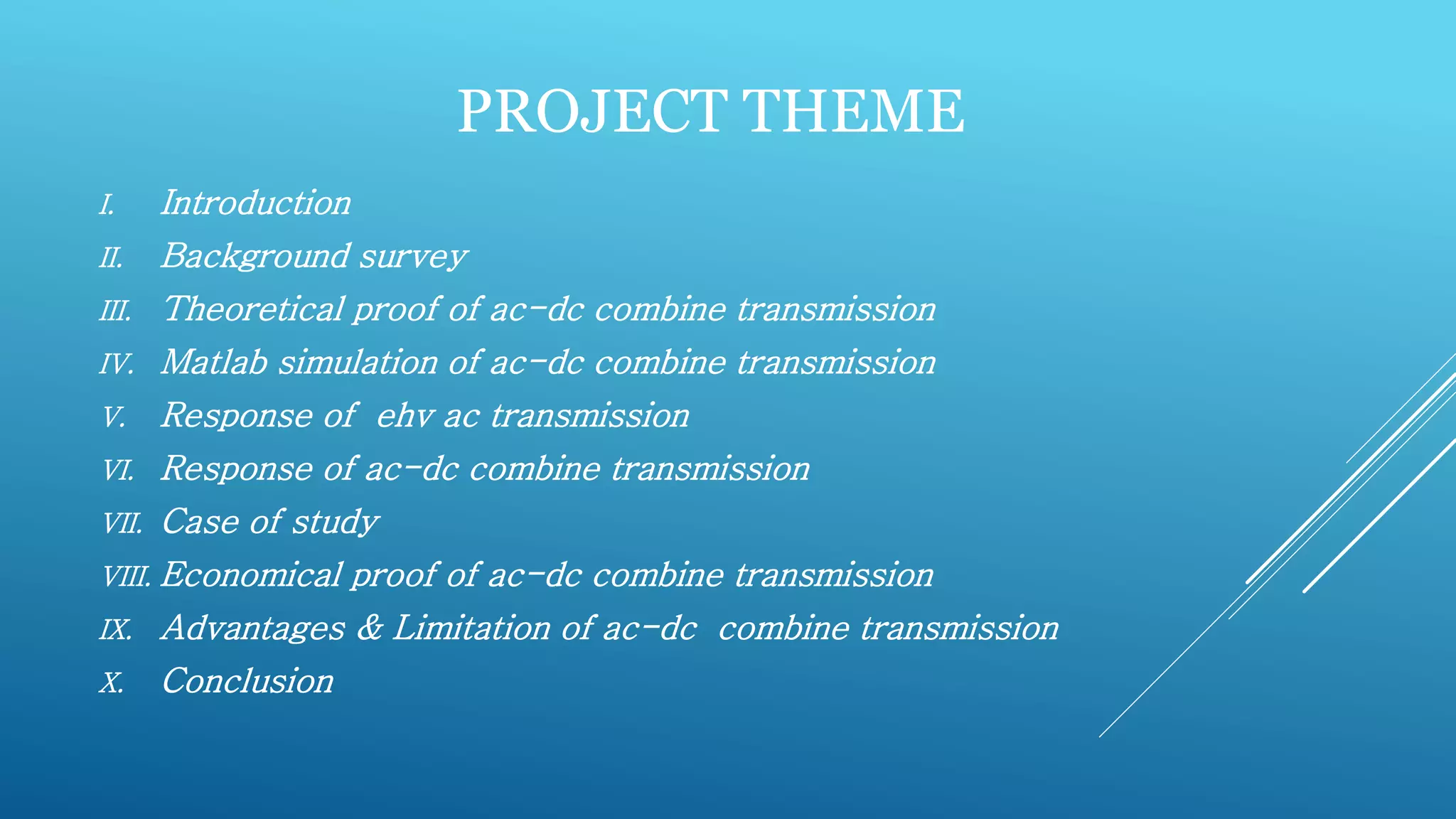 PROJECT THEME

I. Introduction
II. Background survey
III. Theoretical proof of ac-dc combine transmission
IV. Matlab simulation of ac-dc combine transmission
V. Response of ehv ac transmission
VI. Response of ac-dc combine transmission
VII. Case of study
VIII. Economical proof of ac-dc combine transmission
IX. Advantages & Limitation of ac-dc combine transmission
X. Conclusion